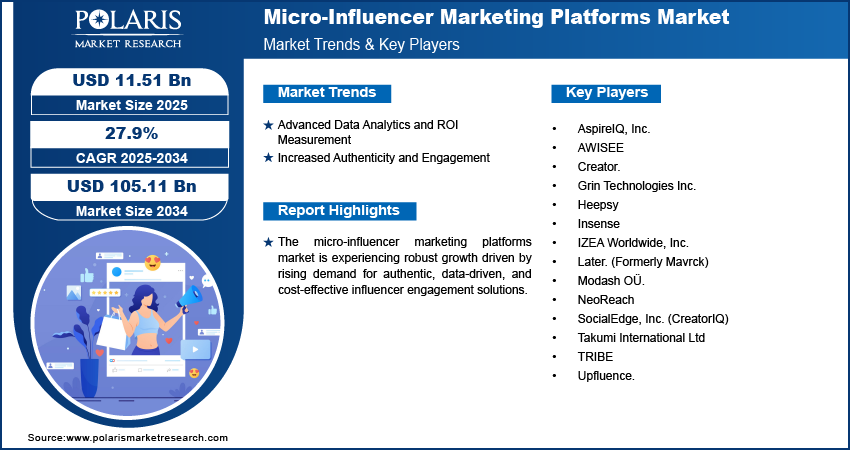 POLARIS
MARKET RESEARCH

Micro-Influencer Marketing Platforms Market
Market Trends & Key Players

USD 11.51 Bn
Market Size 2025

27.9%
CAGR 2025-2034

USD 105.11 Bn
Market Size 2034

Market Trends

★ Advanced Data Analytics and ROI Measurement
★ Increased Authenticity and Engagement

Report Highlights

★ The micro-influencer marketing platforms market is experiencing robust growth driven by rising demand for authentic, data-driven, and cost-effective influencer engagement solutions.

Key Players

• AspireIQ, Inc.
• AWISEE
• Creator.
• Grin Technologies Inc.
• Heepsy
• Insense
• IZEA Worldwide, Inc.
• Later. (Formerly Mavrck)
• Modash OÜ.
• NeoReach
• SocialEdge, Inc. (CreatorIQ)
• Takumi International Ltd
• TRIBE
• Upfluence.

Source:www.polarismarketresearch.com